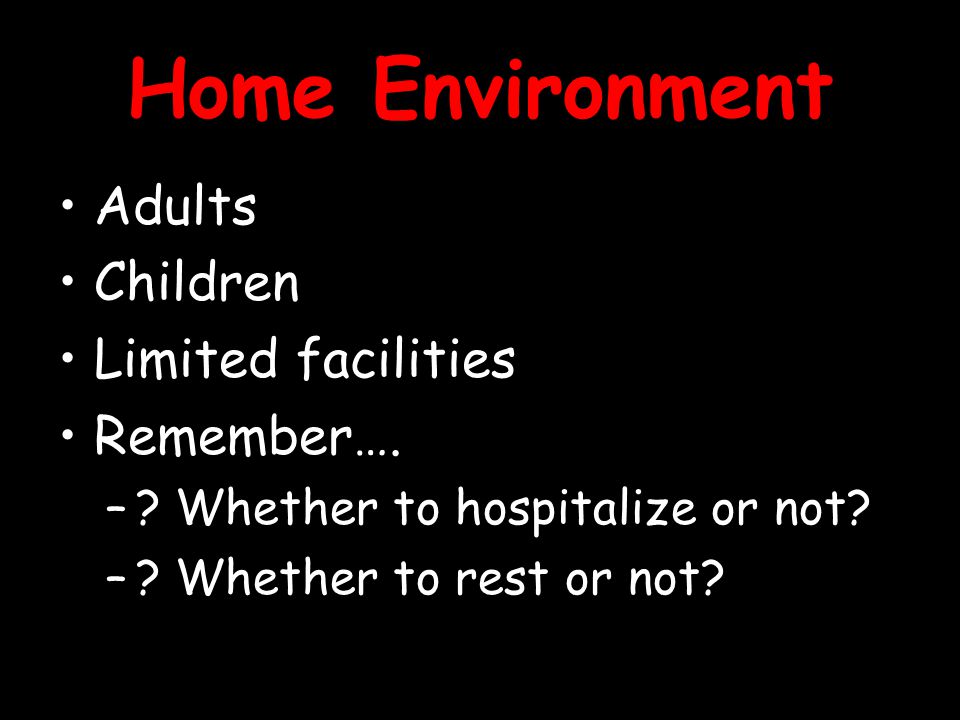 Home Environment

• Adults
• Children
• Limited facilities
• Remember….
– ? Whether to hospitalize or not?
– ? Whether to rest or not?